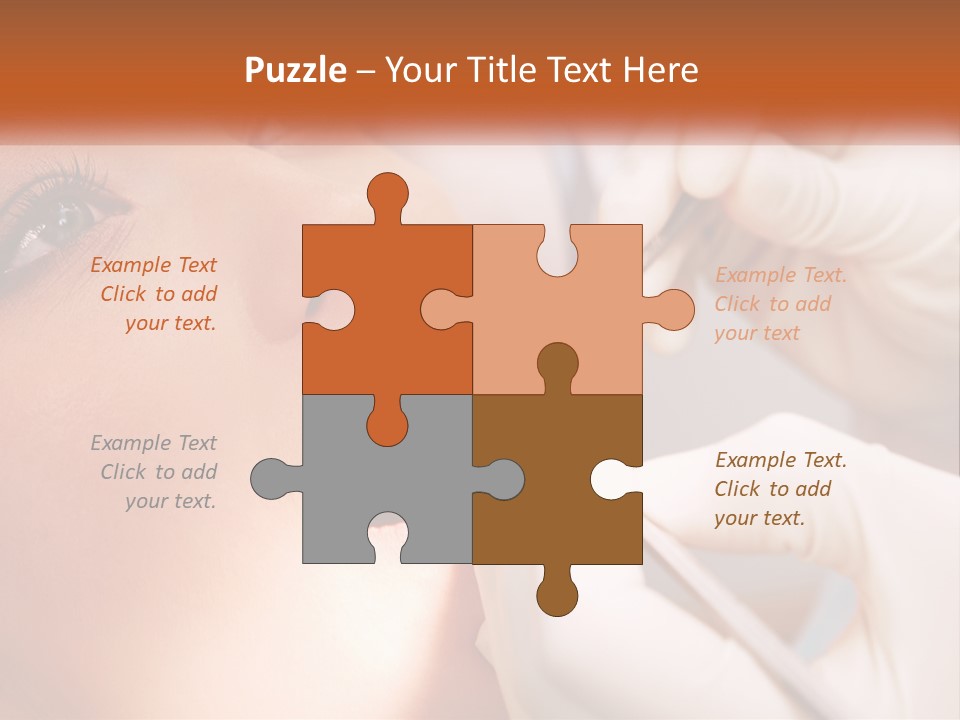 Puzzle – Your Title Text Here

Example Text
Click to add
your text.

Example Text.
Click to add
your text

Example Text
Click to add
your text.

Example Text.
Click to add
your text.